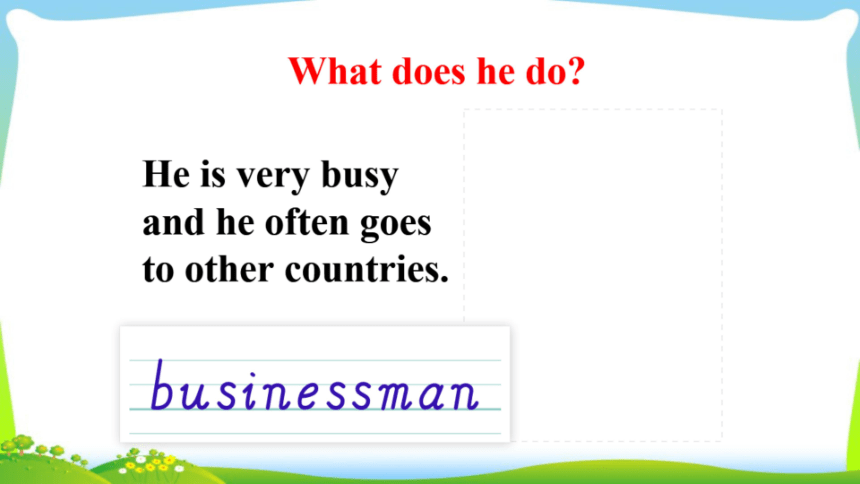 What does he do?

He is very busy and he often goes to other countries.

businessman